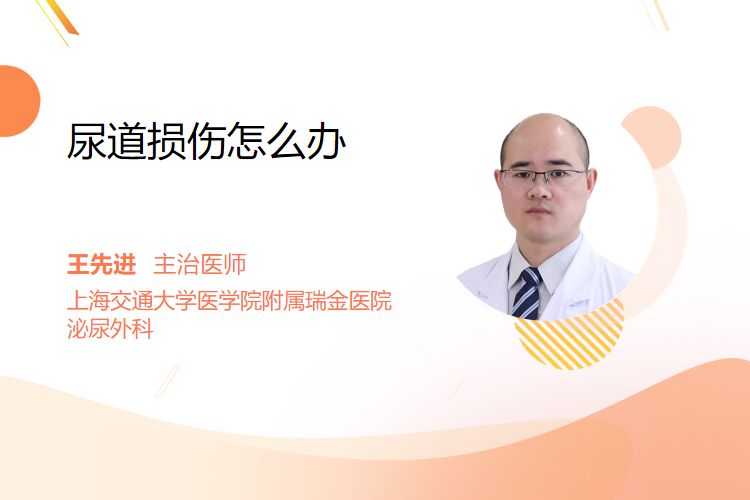 尿道损伤怎么办

王先进　主治医师
上海交通大学医学院附属瑞金医院
泌尿外科